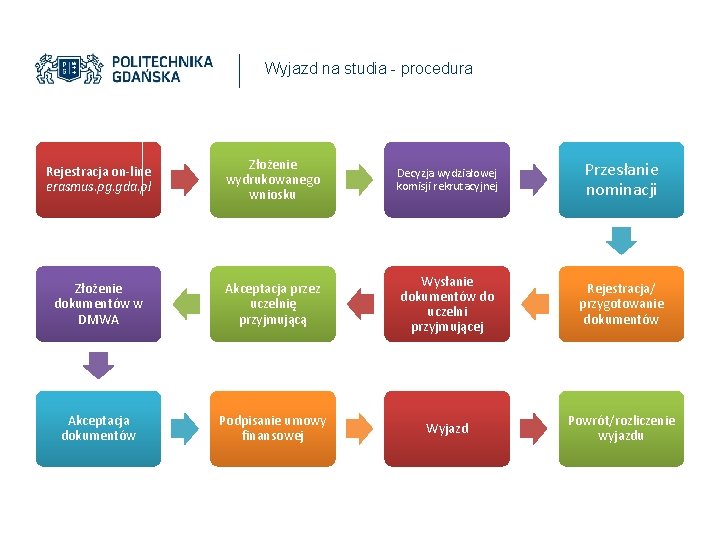 POLITECHNIKA GDAŃSKA

Wyjazd na studia - procedura

Rejestracja on-line erasmus.pg.gda.pl

Złożenie wydrukowanego wniosku

Decyzja wydziałowej komisji rekrutacyjnej

Przesłanie nominacji

Rejestracja/ przygotowanie dokumentów

Wysłanie dokumentów do uczelni przyjmującej

Akceptacja przez uczelnię przyjmującą

Złożenie dokumentów w DMWA

Akceptacja dokumentów

Podpisanie umowy finansowej

Wyjazd

Powrót/rozliczenie wyjazdu